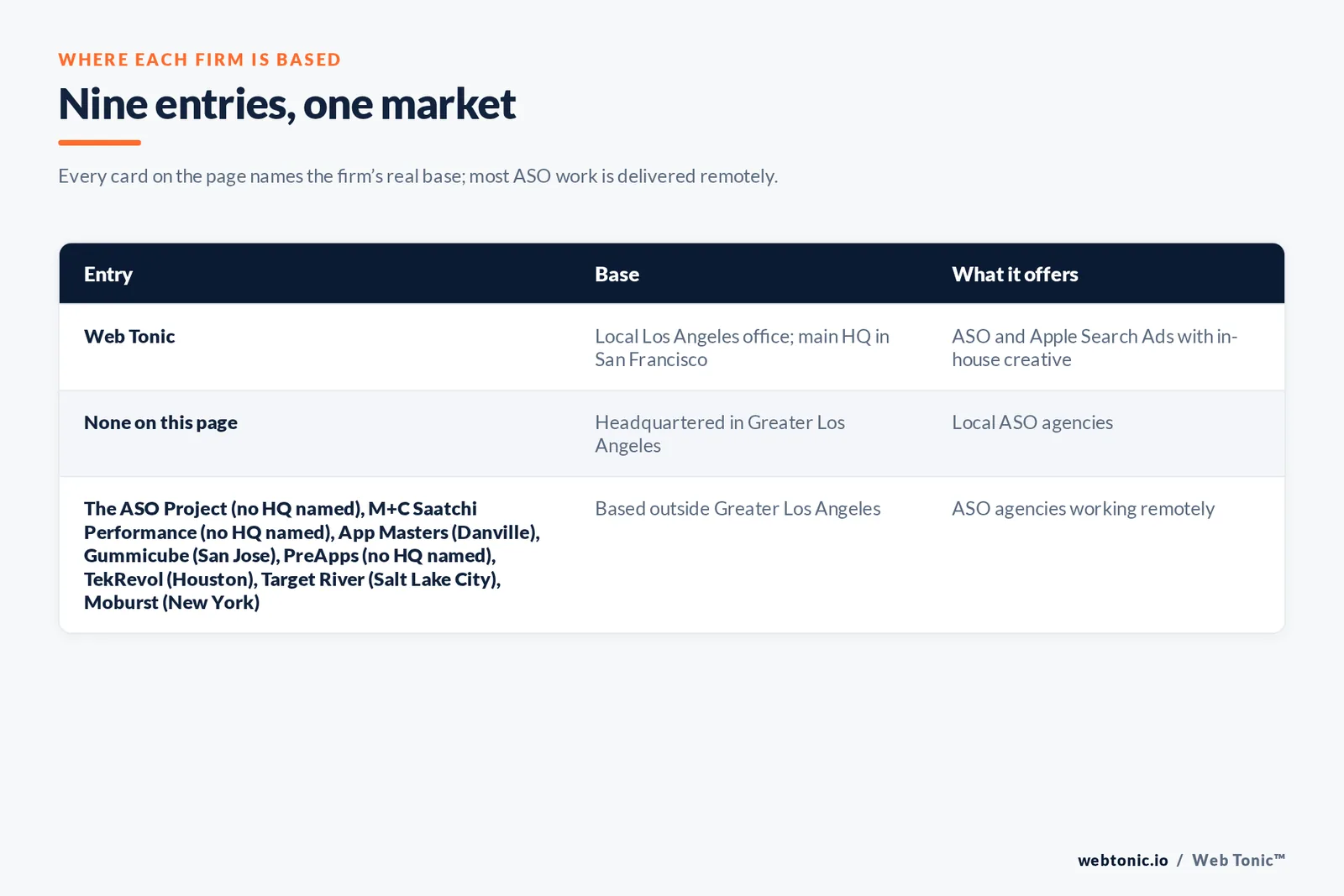 WHERE EACH FIRM IS BASED

Nine entries, one market

Every card on the page names the firm's real base; most ASO work is delivered remotely.

| Entry | Base | What it offers |
|---|---|---|
| Web Tonic | Local Los Angeles office; main HQ in San Francisco | ASO and Apple Search Ads with in-house creative |
| None on this page | Headquartered in Greater Los Angeles | Local ASO agencies |
| The ASO Project (no HQ named), M+C Saatchi Performance (no HQ named), App Masters (Danville), Gummicube (San Jose), PreApps (no HQ named), TekRevol (Houston), Target River (Salt Lake City), Moburst (New York) | Based outside Greater Los Angeles | ASO agencies working remotely |

webtonic.io / Web Tonic™